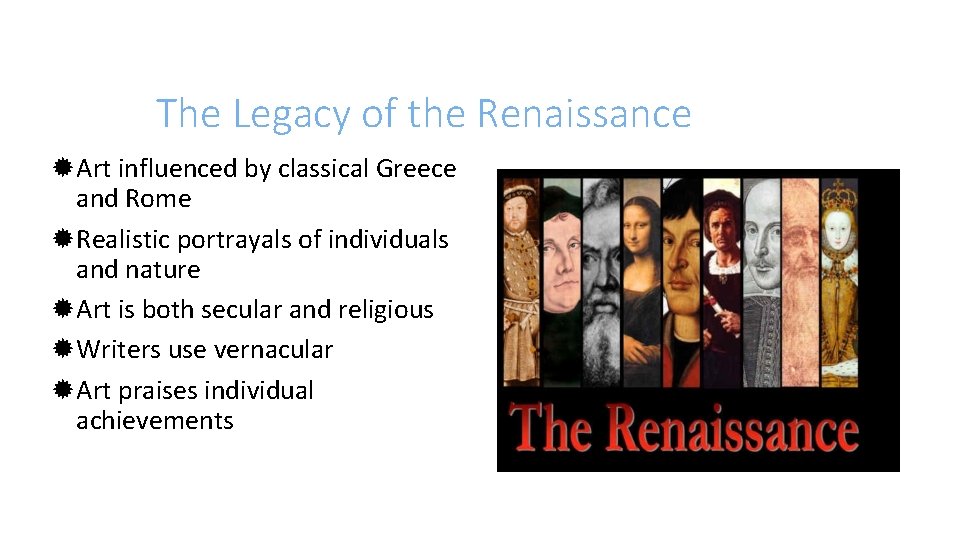 The Legacy of the Renaissance

Art influenced by classical Greece and Rome

Realistic portrayals of individuals and nature

Art is both secular and religious

Writers use vernacular

Art praises individual achievements

The Renaissance